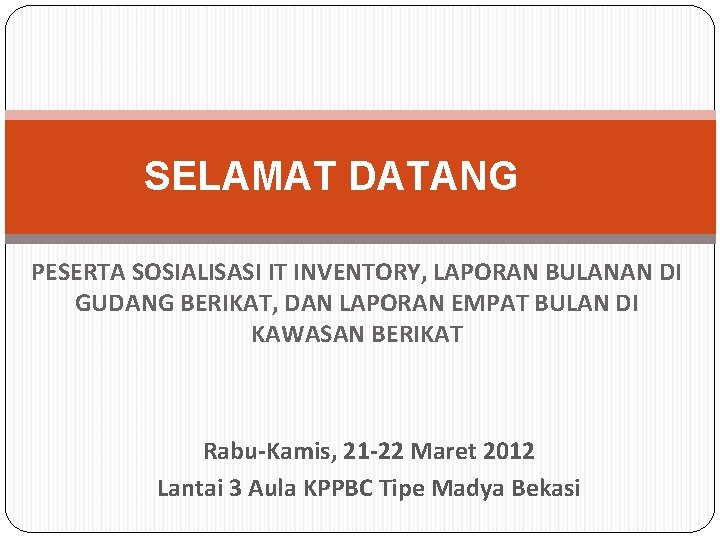 SELAMAT DATANG

PESERTA SOSIALISASI IT INVENTORY, LAPORAN BULANAN DI GUDANG BERIKAT, DAN LAPORAN EMPAT BULAN DI KAWASAN BERIKAT

Rabu-Kamis, 21-22 Maret 2012
Lantai 3 Aula KPPBC Tipe Madya Bekasi